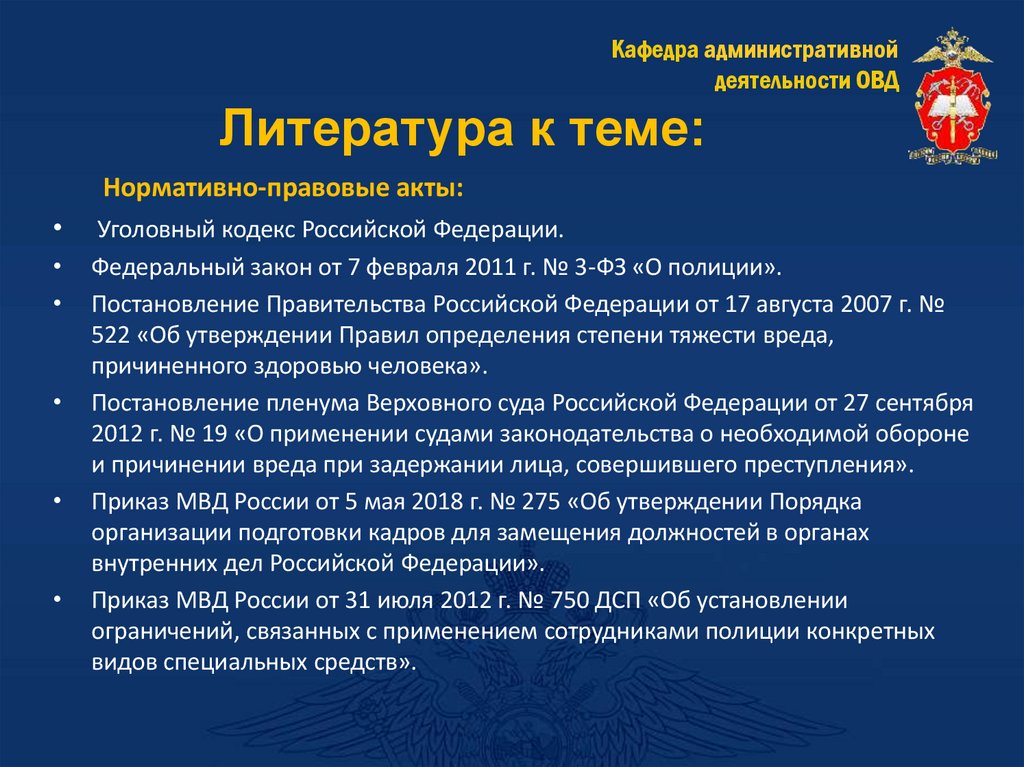 Кафедра административной деятельности ОВД

Литература к теме:

Нормативно-правовые акты:

• Уголовный кодекс Российской Федерации.

• Федеральный закон от 7 февраля 2011 г. № 3-ФЗ «О полиции».

• Постановление Правительства Российской Федерации от 17 августа 2007 г. № 522 «Об утверждении Правил определения степени тяжести вреда, причиненного здоровью человека».

• Постановление пленума Верховного суда Российской Федерации от 27 сентября 2012 г. № 19 «О применении судами законодательства о необходимой обороне и причинении вреда при задержании лица, совершившего преступления».

• Приказ МВД России от 5 мая 2018 г. № 275 «Об утверждении Порядка организации подготовки кадров для замещения должностей в органах внутренних дел Российской Федерации».

• Приказ МВД России от 31 июля 2012 г. № 750 ДСП «Об установлении ограничений, связанных с применением сотрудниками полиции конкретных видов специальных средств».